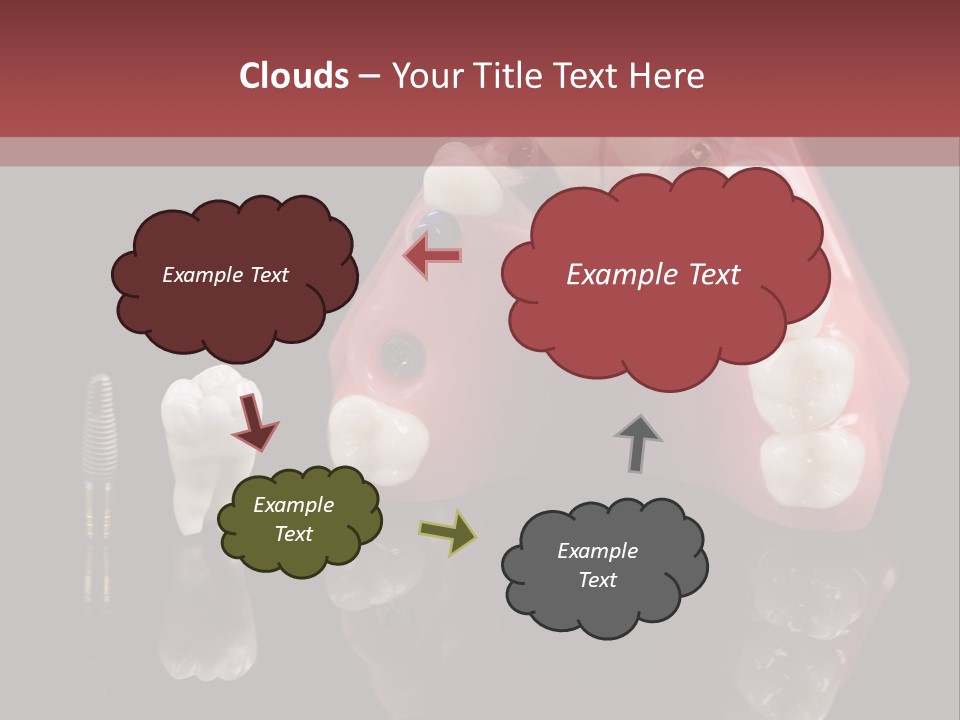 Clouds – Your Title Text Here

Example Text

Example Text

Example Text

Example Text